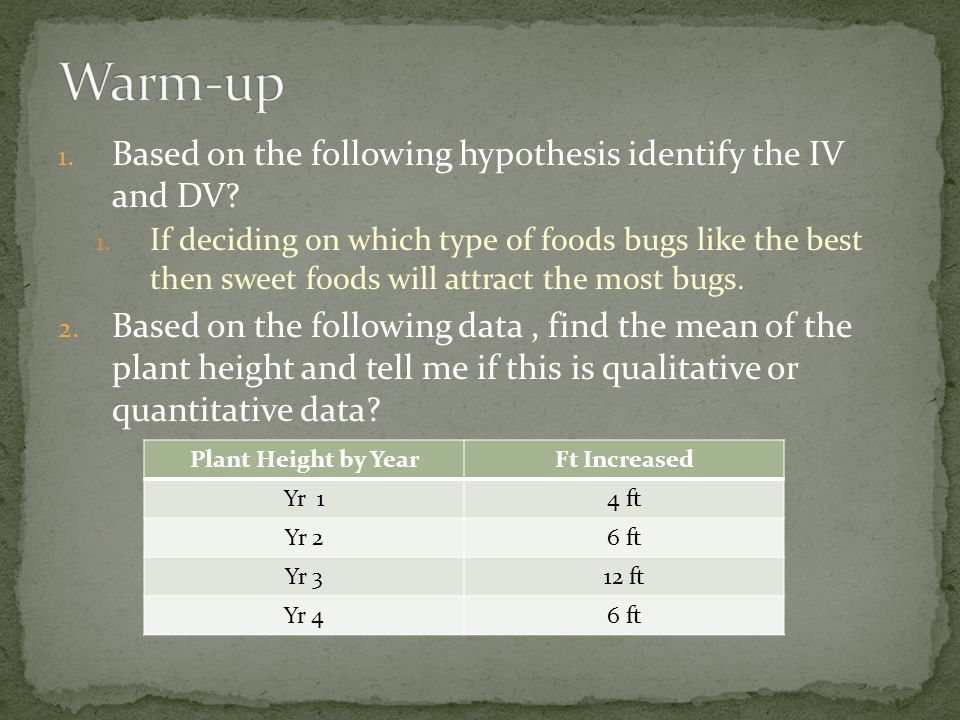 Warm-up

1. Based on the following hypothesis identify the IV and DV?
   1. If deciding on which type of foods bugs like the best then sweet foods will attract the most bugs.
2. Based on the following data , find the mean of the plant height and tell me if this is qualitative or quantitative data?

| Plant Height by Year | Ft Increased |
|---|---|
| Yr 1 | 4 ft |
| Yr 2 | 6 ft |
| Yr 3 | 12 ft |
| Yr 4 | 6 ft |